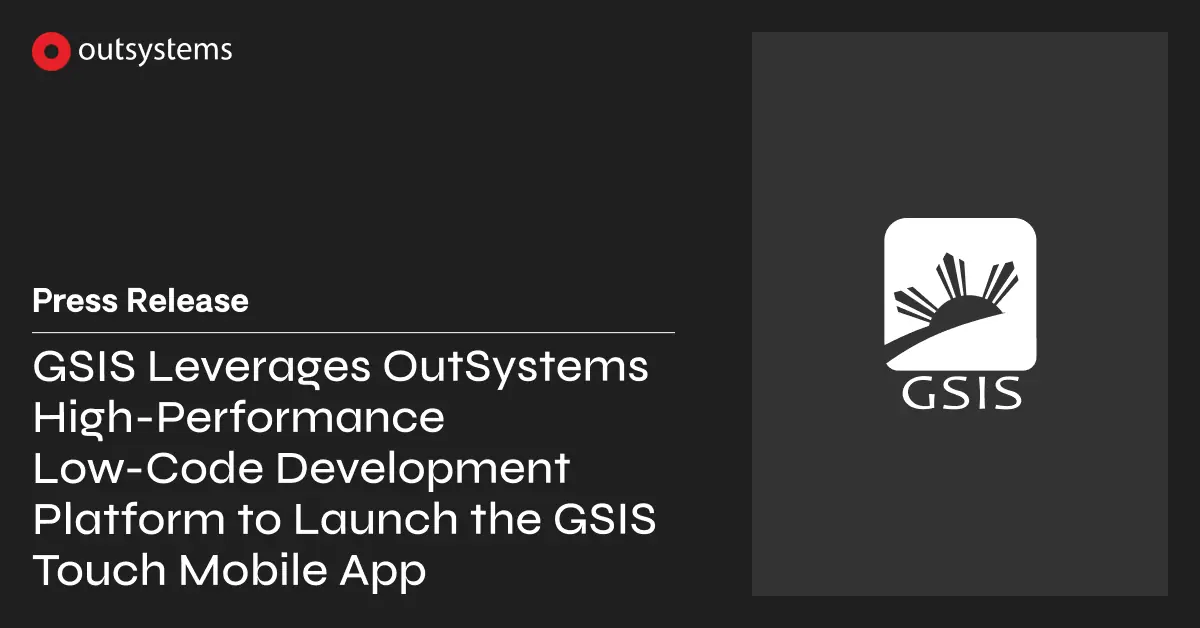 outsystems

Press Release

GSIS Leverages OutSystems High-Performance Low-Code Development Platform to Launch the GSIS Touch Mobile App

GSIS